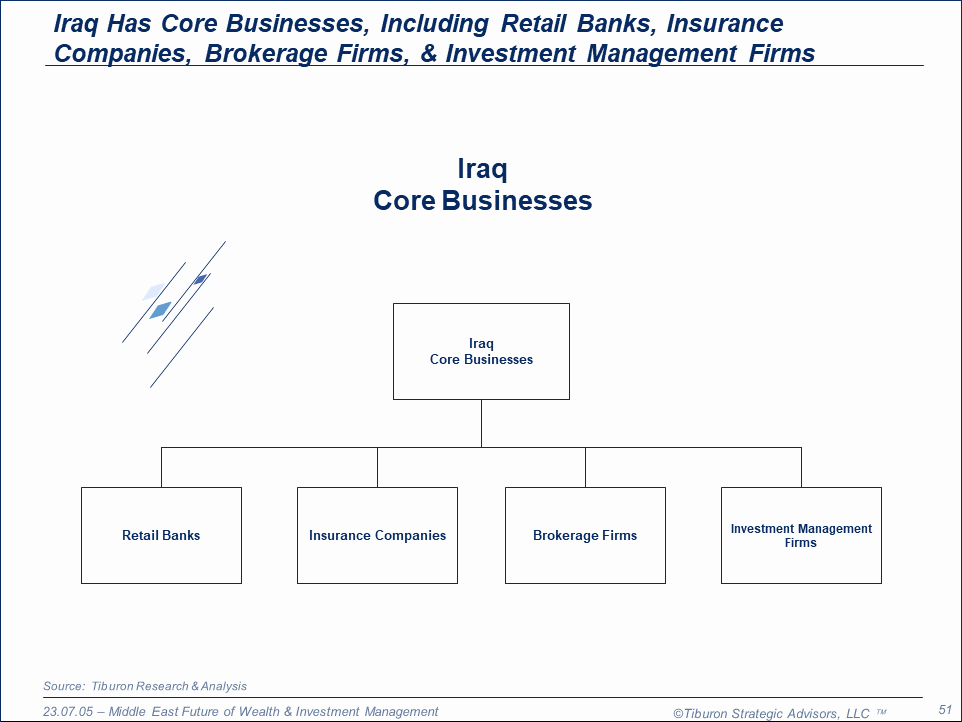 Iraq Has Core Businesses, Including Retail Banks, Insurance Companies, Brokerage Firms, & Investment Management Firms

Iraq
Core Businesses

Iraq
Core Businesses

Retail Banks

Insurance Companies

Brokerage Firms

Investment Management Firms

Source: Tiburon Research & Analysis

23.07.05 – Middle East Future of Wealth & Investment Management

©Tiburon Strategic Advisors, LLC ™

51